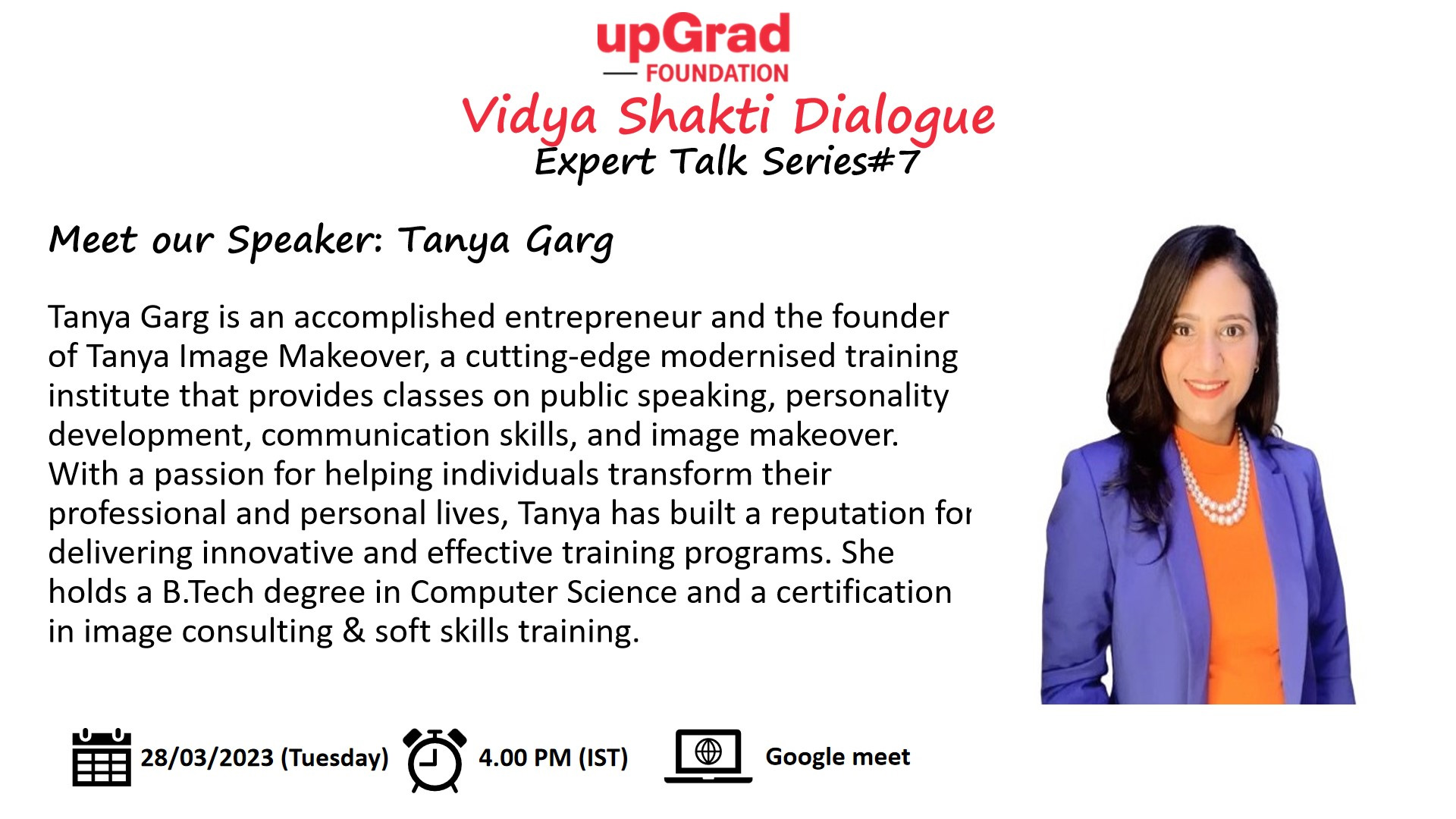 upGrad
FOUNDATION
Vidya Shakti Dialogue
Expert Talk Series#7

Meet our Speaker: Tanya Garg

Tanya Garg is an accomplished entrepreneur and the founder of Tanya Image Makeover, a cutting-edge modernised training institute that provides classes on public speaking, personality development, communication skills, and image makeover. With a passion for helping individuals transform their professional and personal lives, Tanya has built a reputation for delivering innovative and effective training programs. She holds a B.Tech degree in Computer Science and a certification in image consulting & soft skills training.

28/03/2023 (Tuesday) 4.00 PM (IST) Google meet